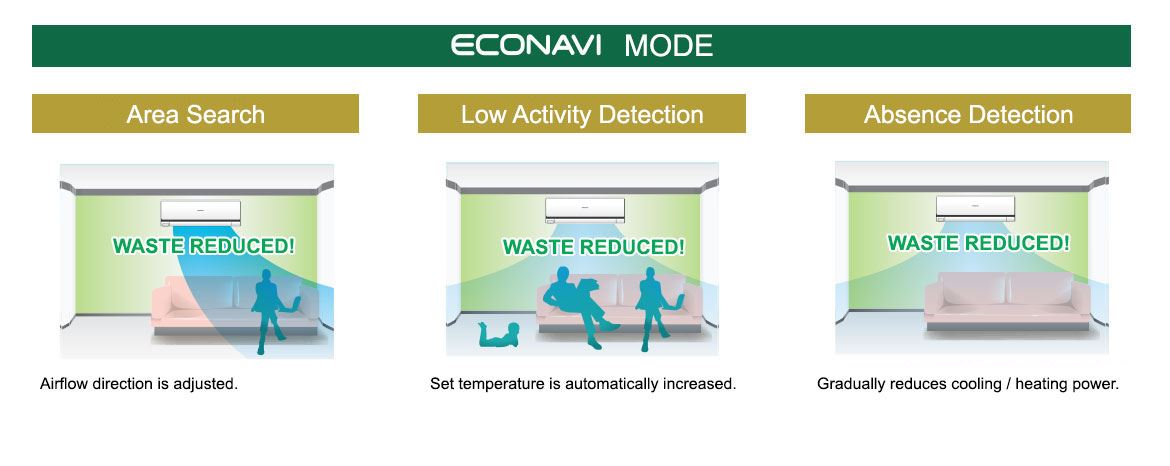 ECONAVI MODE

Area Search

WASTE REDUCED!

Airflow direction is adjusted.

Low Activity Detection

WASTE REDUCED!

Set temperature is automatically increased.

Absence Detection

WASTE REDUCED!

Gradually reduces cooling / heating power.